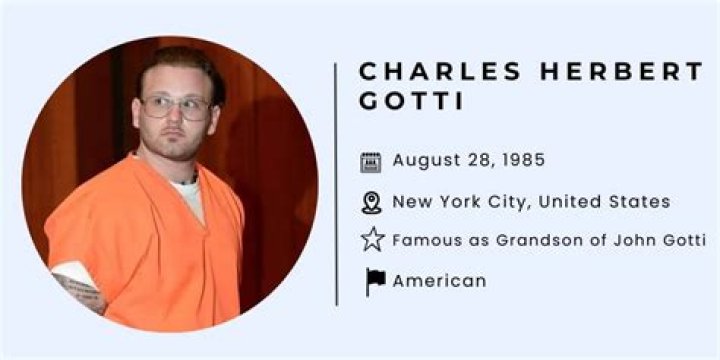 CHARLES HERBERT GOTTI

August 28, 1985

New York City, United States

Famous as Grandson of John Gotti

American